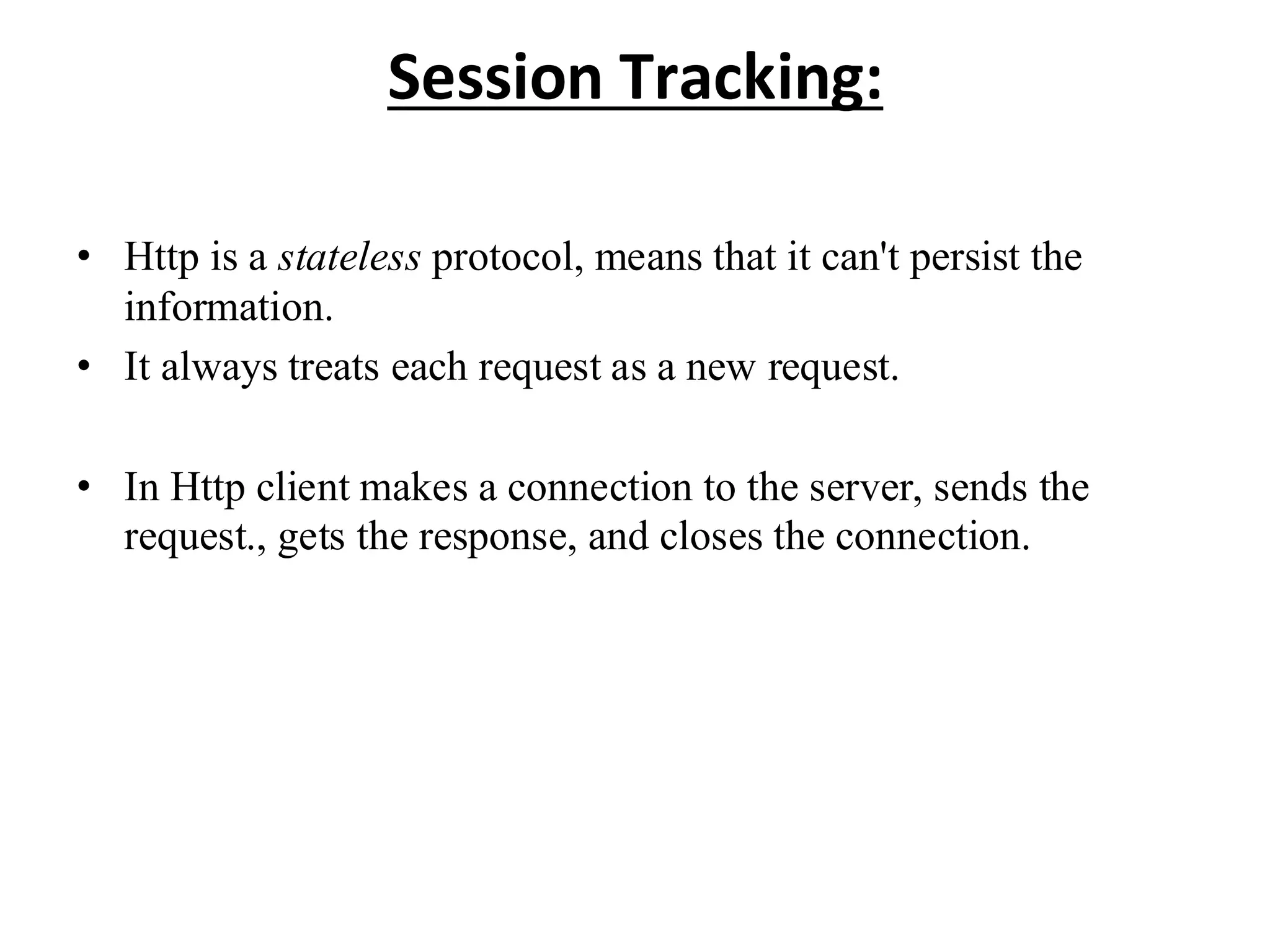 Session Tracking:

• Http is a stateless protocol, means that it can't persist the information.
• It always treats each request as a new request.

• In Http client makes a connection to the server, sends the request., gets the response, and closes the connection.